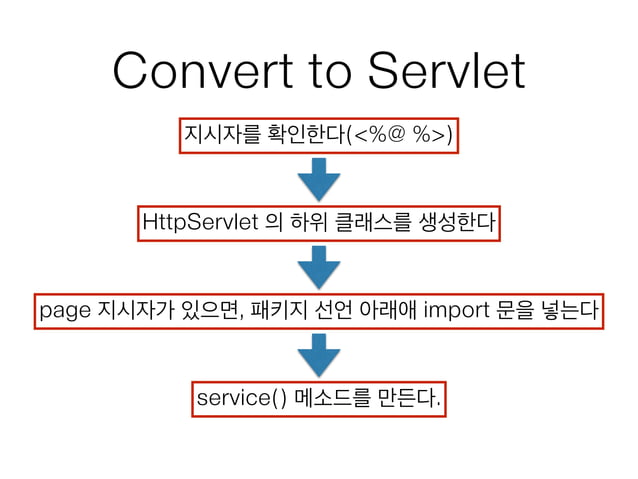 Convert to Servlet

지시자를 확인한다(<%@ %>)

HttpServlet 의 하위 클래스를 생성한다

page 지시자가 있으면, 패키지 선언 아래애 import 문을 넣는다

service() 메소드를 만든다.